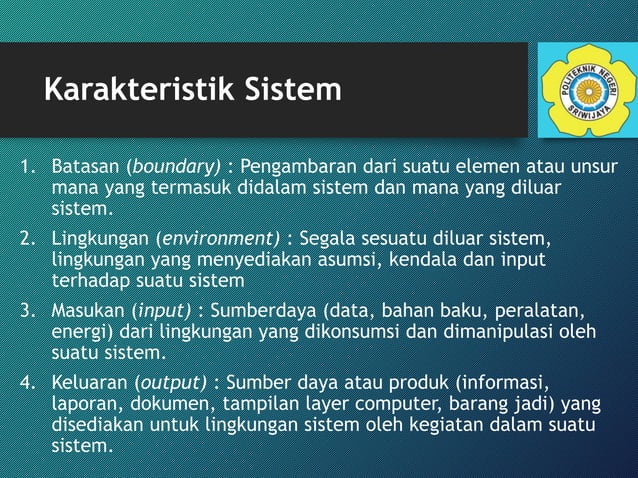 Karakteristik Sistem

POLITEKNIK NEGERI SRIWIJAYA

1. Batasan (boundary) : Pengambaran dari suatu elemen atau unsur mana yang termasuk didalam sistem dan mana yang diluar sistem.

2. Lingkungan (environment) : Segala sesuatu diluar sistem, lingkungan yang menyediakan asumsi, kendala dan input terhadap suatu sistem

3. Masukan (input) : Sumberdaya (data, bahan baku, peralatan, energi) dari lingkungan yang dikonsumsi dan dimanipulasi oleh suatu sistem.

4. Keluaran (output) : Sumber daya atau produk (informasi, laporan, dokumen, tampilan layer computer, barang jadi) yang disediakan untuk lingkungan sistem oleh kegiatan dalam suatu sistem.